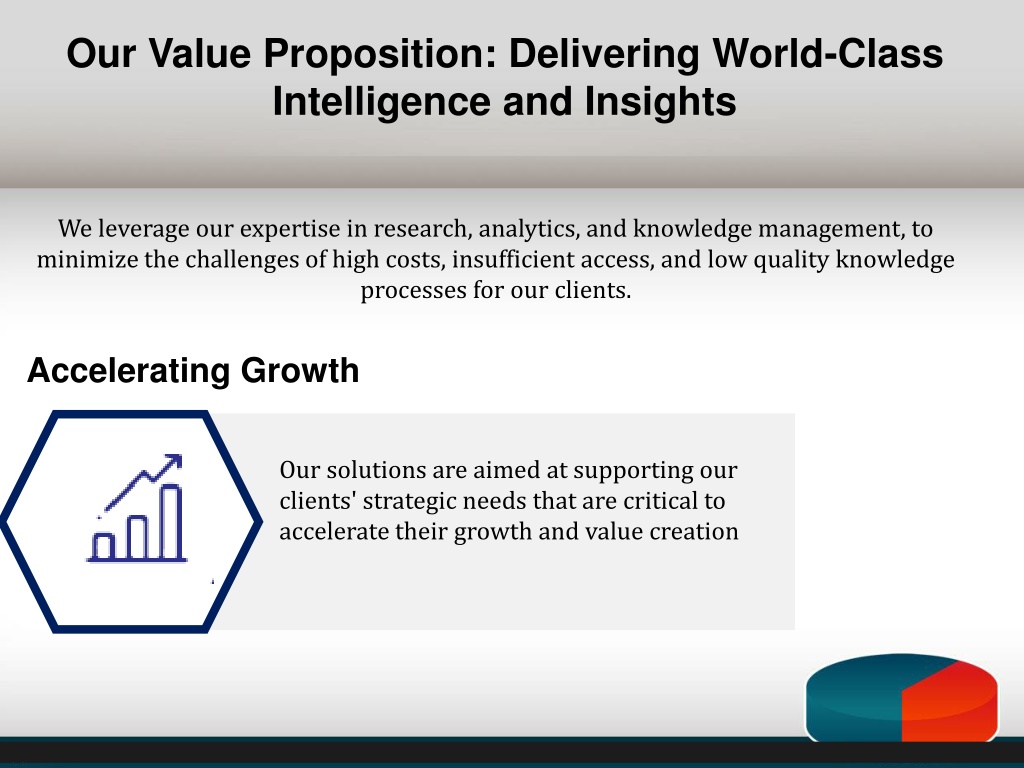 Our Value Proposition: Delivering World-Class Intelligence and Insights

We leverage our expertise in research, analytics, and knowledge management, to minimize the challenges of high costs, insufficient access, and low quality knowledge processes for our clients.

Accelerating Growth

Our solutions are aimed at supporting our clients' strategic needs that are critical to accelerate their growth and value creation